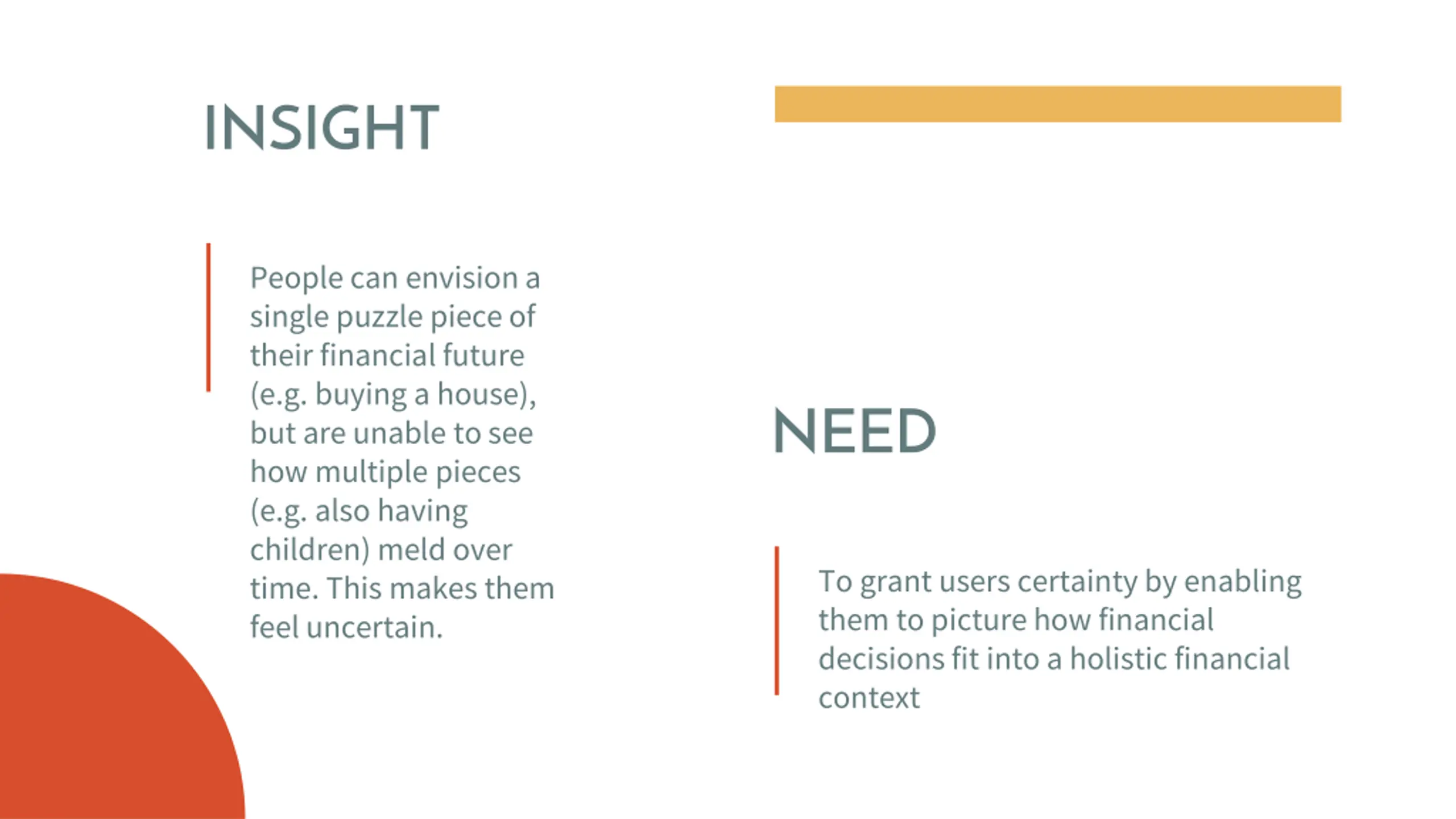 INSIGHT

People can envision a single puzzle piece of their financial future (e.g. buying a house), but are unable to see how multiple pieces (e.g. also having children) meld over time. This makes them feel uncertain.

NEED

To grant users certainty by enabling them to picture how financial decisions fit into a holistic financial context